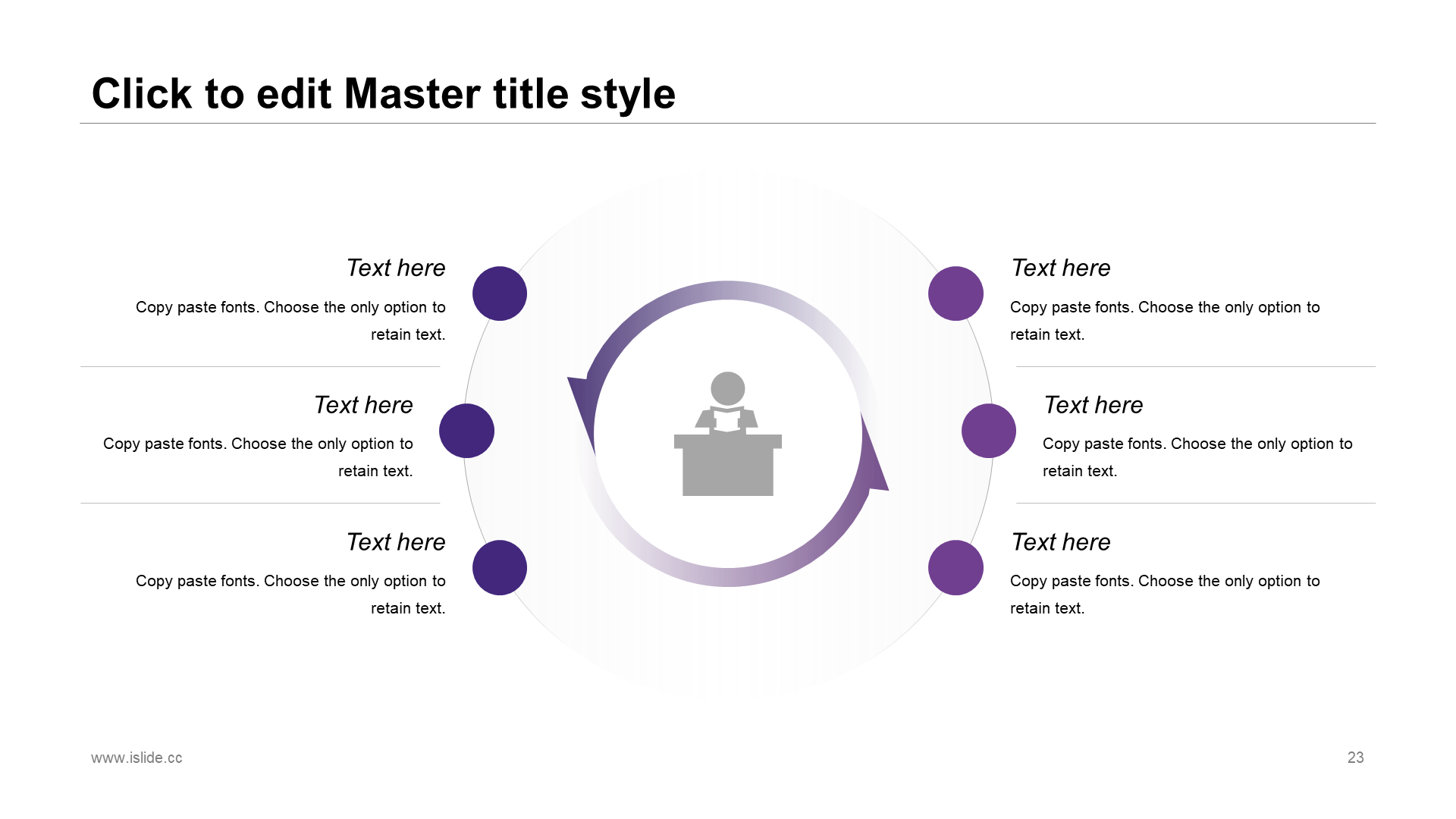 Click to edit Master title style

Text here

Copy paste fonts. Choose the only option to retain text.

Text here

Copy paste fonts. Choose the only option to retain text.

Text here

Copy paste fonts. Choose the only option to retain text.

Text here

Copy paste fonts. Choose the only option to retain text.

Text here

Copy paste fonts. Choose the only option to retain text.

Text here

Copy paste fonts. Choose the only option to retain text.

www.islide.cc

23